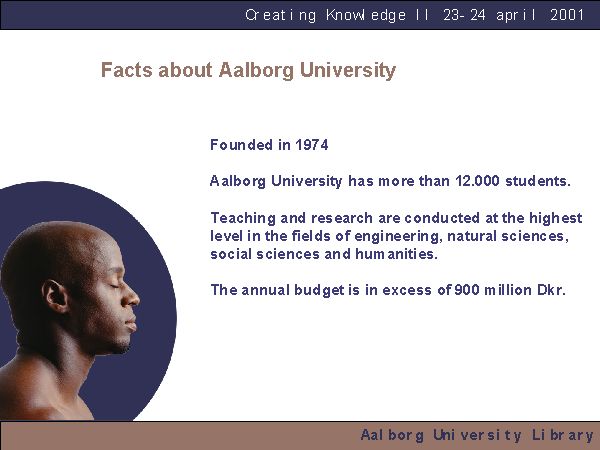 Creating Knowledge II 23-24 april 2001

Facts about Aalborg University

Founded in 1974

Aalborg University has more than 12.000 students.

Teaching and research are conducted at the highest level in the fields of engineering, natural sciences, social sciences and humanities.

The annual budget is in excess of 900 million Dkr.

Aalborg University Library